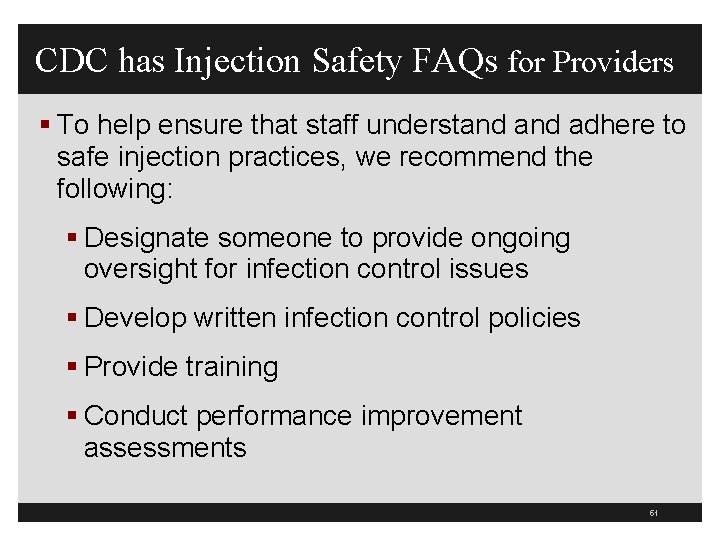 CDC has Injection Safety FAQs for Providers

▪ To help ensure that staff understand and adhere to safe injection practices, we recommend the following:

▪ Designate someone to provide ongoing oversight for infection control issues

▪ Develop written infection control policies

▪ Provide training

▪ Conduct performance improvement assessments

61